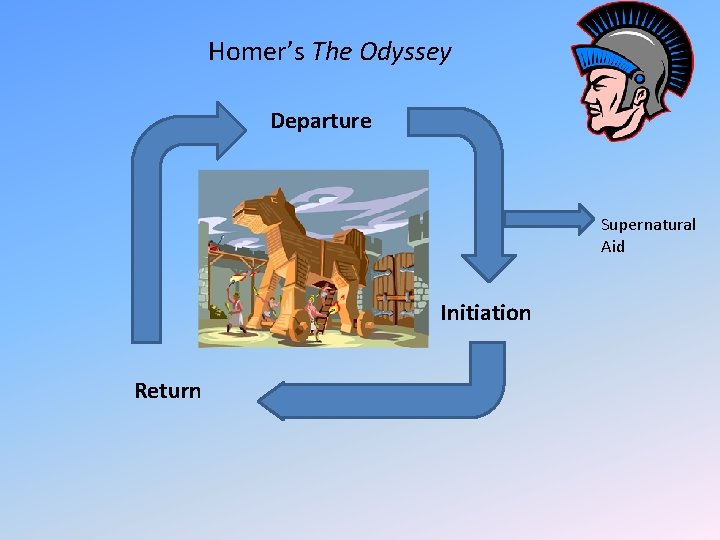 Homer's The Odyssey

Departure

Supernatural Aid

Initiation

Return